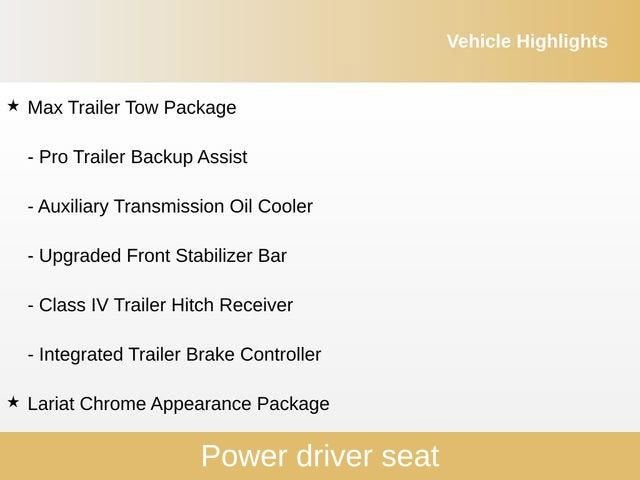 Vehicle Highlights

★ Max Trailer Tow Package

- Pro Trailer Backup Assist

- Auxiliary Transmission Oil Cooler

- Upgraded Front Stabilizer Bar

- Class IV Trailer Hitch Receiver

- Integrated Trailer Brake Controller

★ Lariat Chrome Appearance Package

Power driver seat